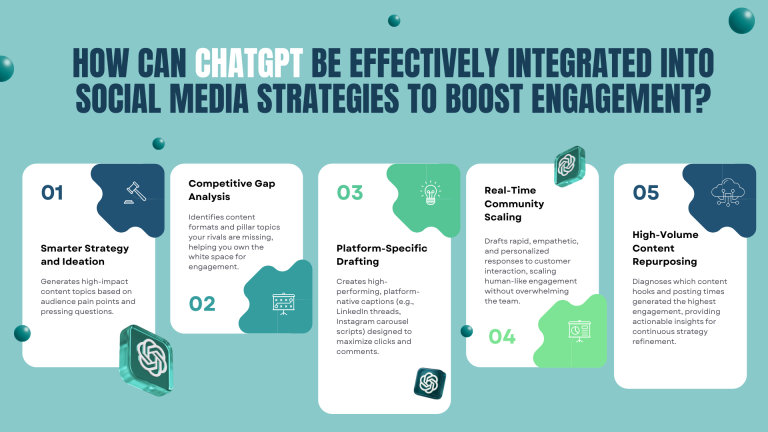 HOW CAN CHATGPT BE EFFECTIVELY INTEGRATED INTO SOCIAL MEDIA STRATEGIES TO BOOST ENGAGEMENT?

01

Smarter Strategy and Ideation

Generates high-impact content topics based on audience pain points and pressing questions.

Competitive Gap Analysis

Identifies content formats and pillar topics your rivals are missing, helping you own the white space for engagement.

02

03

Platform-Specific Drafting

Creates high-performing, platform-native captions (e.g., LinkedIn threads, Instagram carousel scripts) designed to maximize clicks and comments.

Real-Time Community Scaling

Drafts rapid, empathetic, and personalized responses to customer interaction, scaling human-like engagement without overwhelming the team.

04

05

High-Volume Content Repurposing

Diagnoses which content hooks and posting times generated the highest engagement, providing actionable insights for continuous strategy refinement.